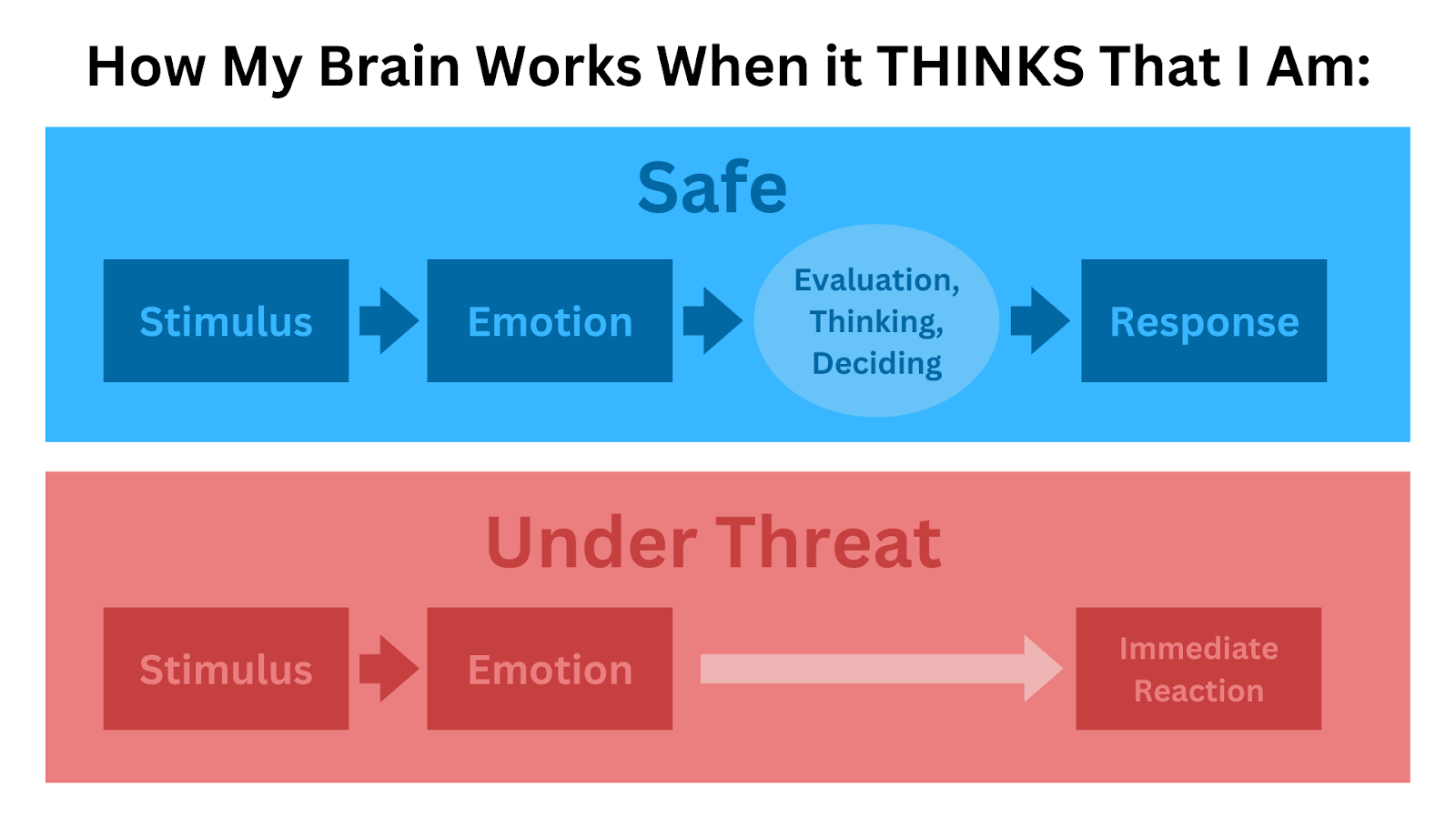 How My Brain Works When it THINKS That I Am:

Safe

Stimulus

Emotion

Evaluation, Thinking, Deciding

Response

Under Threat

Stimulus

Emotion

Immediate Reaction